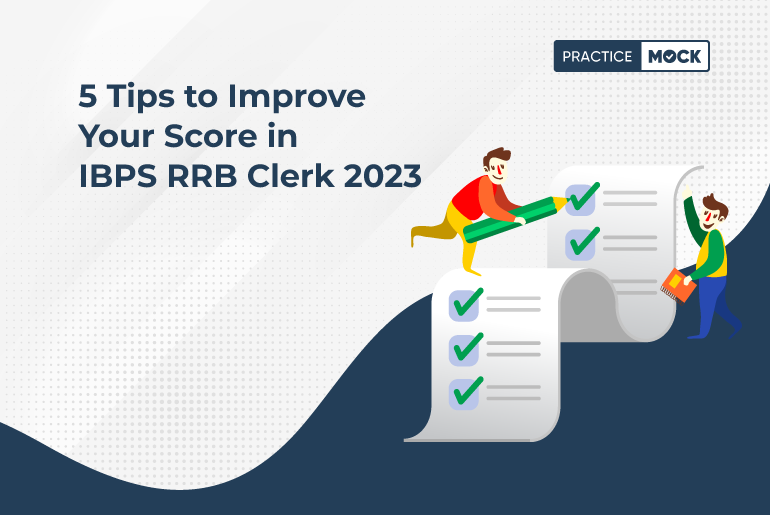 PRACTICE MOCK

5 Tips to Improve Your Score in IBPS RRB Clerk 2023